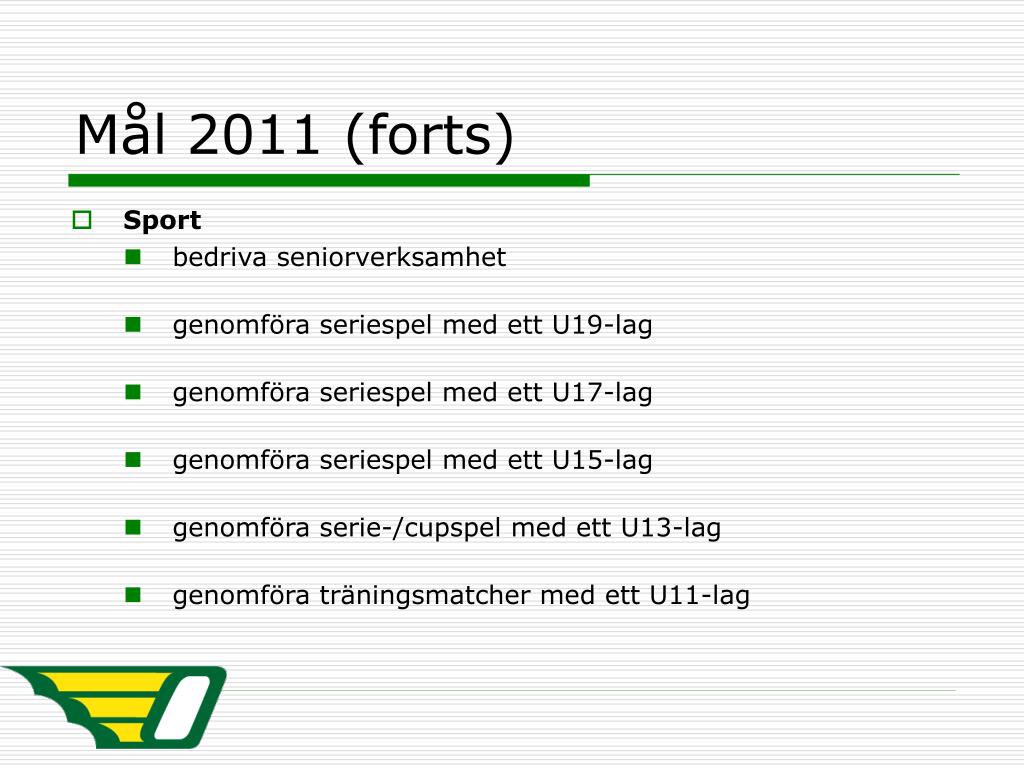 Mål 2011 (forts)

Sport

bedriva seniorverksamhet

genomföra seriespel med ett U19-lag

genomföra seriespel med ett U17-lag

genomföra seriespel med ett U15-lag

genomföra serie-/cupspel med ett U13-lag

genomföra träningsmatcher med ett U11-lag